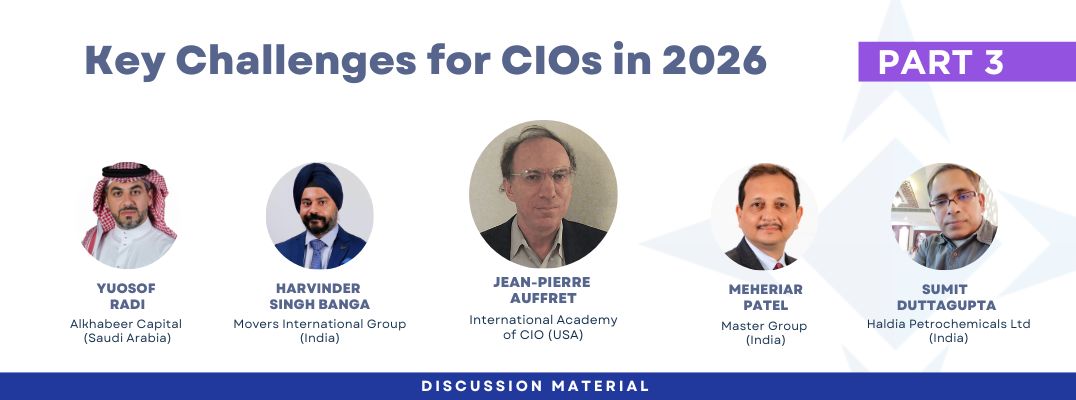 Key Challenges for CIOs in 2026

PART 3

YUOSOF RADI
Alkhabeer Capital (Saudi Arabia)

HARVINDER SINGH BANGA
Movers International Group (India)

JEAN-PIERRE AUFFRET
International Academy of CIO (USA)

MEHERIAR PATEL
Master Group (India)

SUMIT DUTTAGUPTA
Haldia Petrochemicals Ltd (India)

DISCUSSION MATERIAL